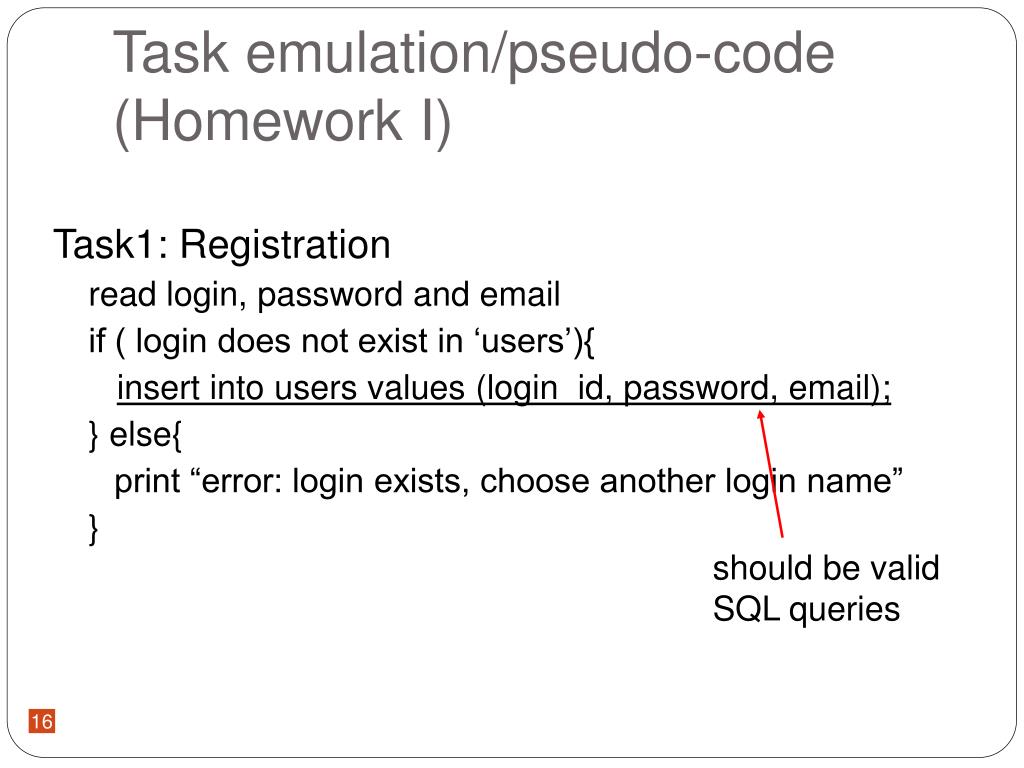 Task emulation/pseudo-code (Homework I)

Task1: Registration

read login, password and email

if ( login does not exist in ‘users’){

insert into users values (login_id, password, email);

} else{

print “error: login exists, choose another login name”

}

should be valid SQL queries

16